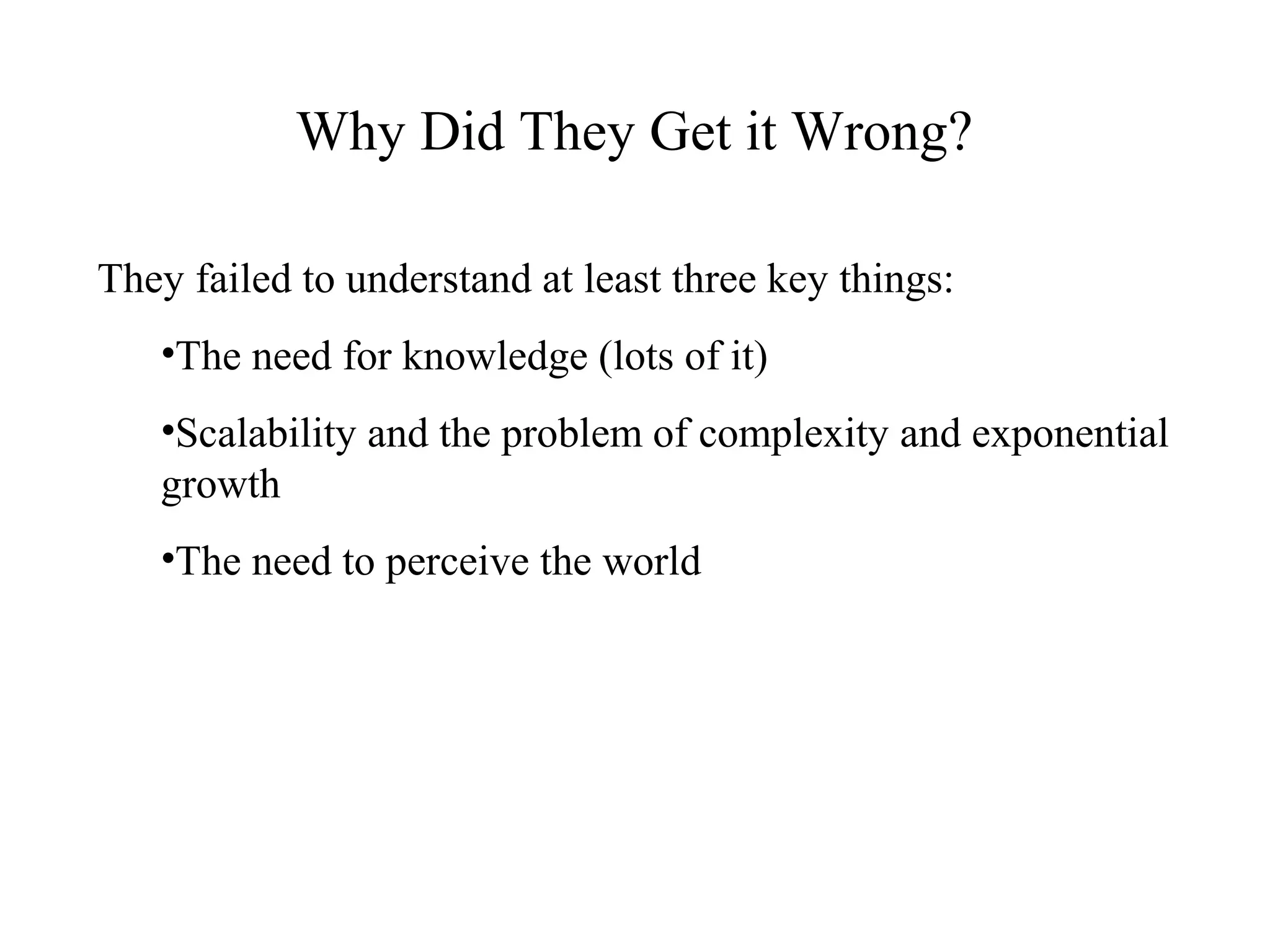 Why Did They Get it Wrong?

They failed to understand at least three key things:

•The need for knowledge (lots of it)

•Scalability and the problem of complexity and exponential growth

•The need to perceive the world